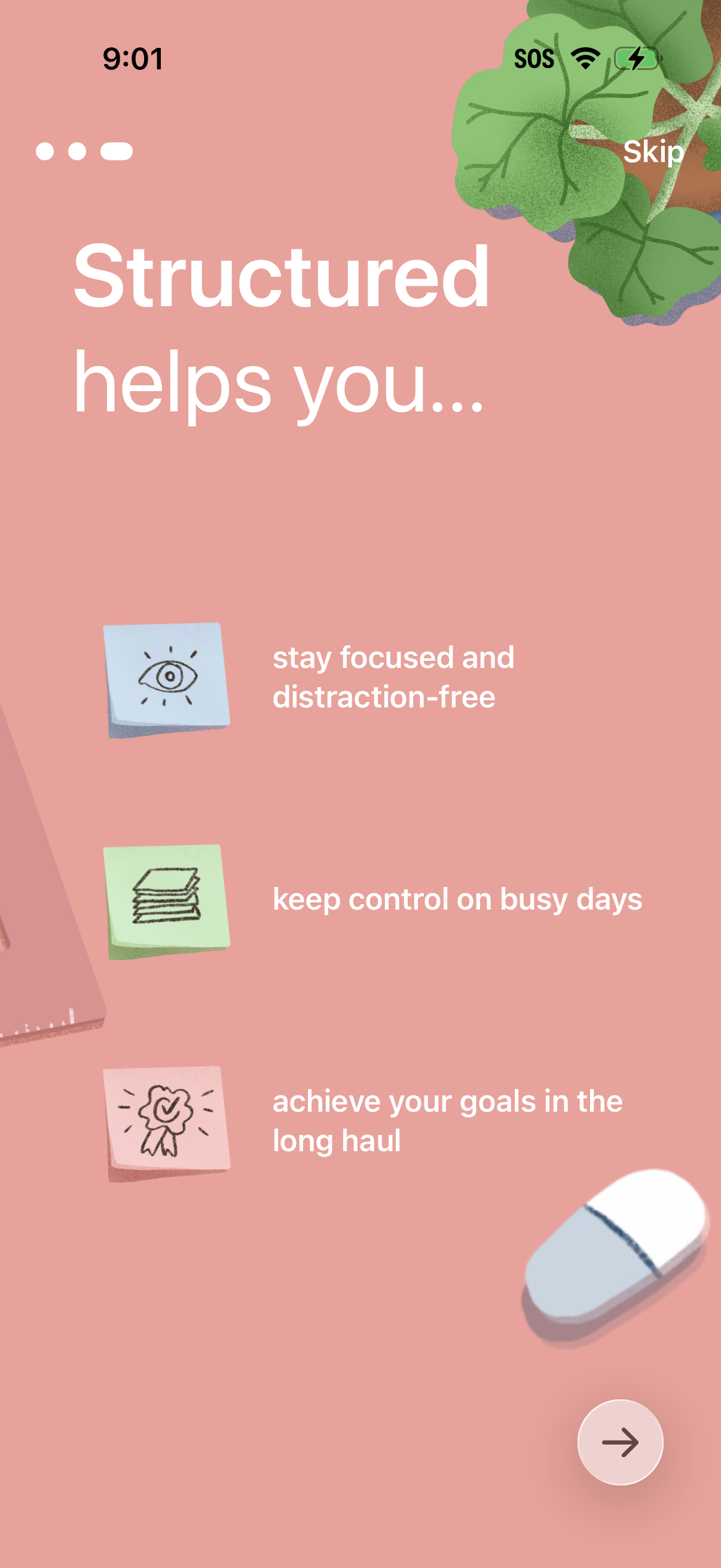 9:01

SOS

Skip

Structured
helps you...

stay focused and distraction-free

keep control on busy days

achieve your goals in the long haul